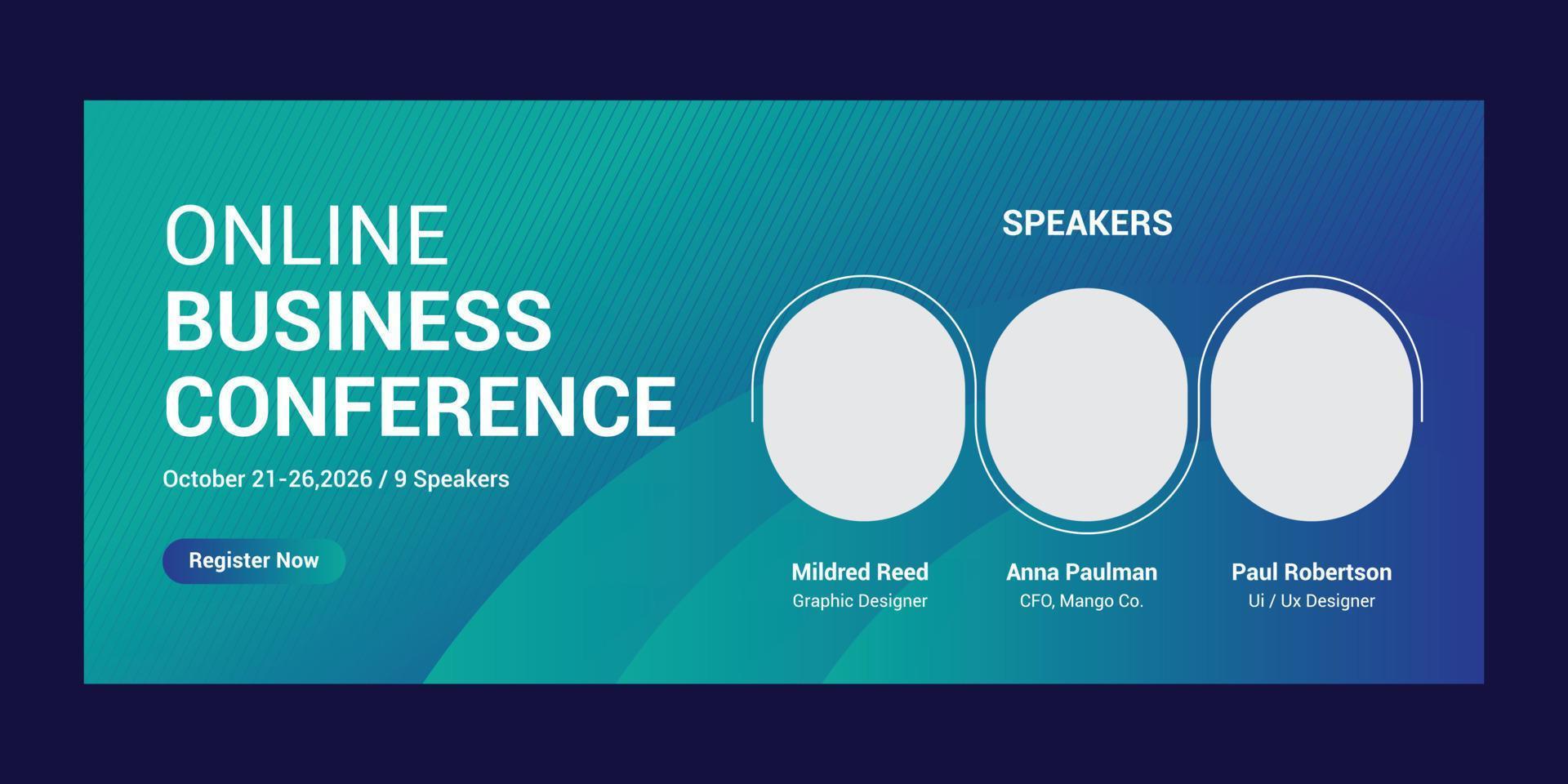 ONLINE
BUSINESS
CONFERENCE

October 21-26,2026 / 9 Speakers

Register Now

SPEAKERS

Mildred Reed
Graphic Designer

Anna Paulman
CFO, Mango Co.

Paul Robertson
Ui / Ux Designer